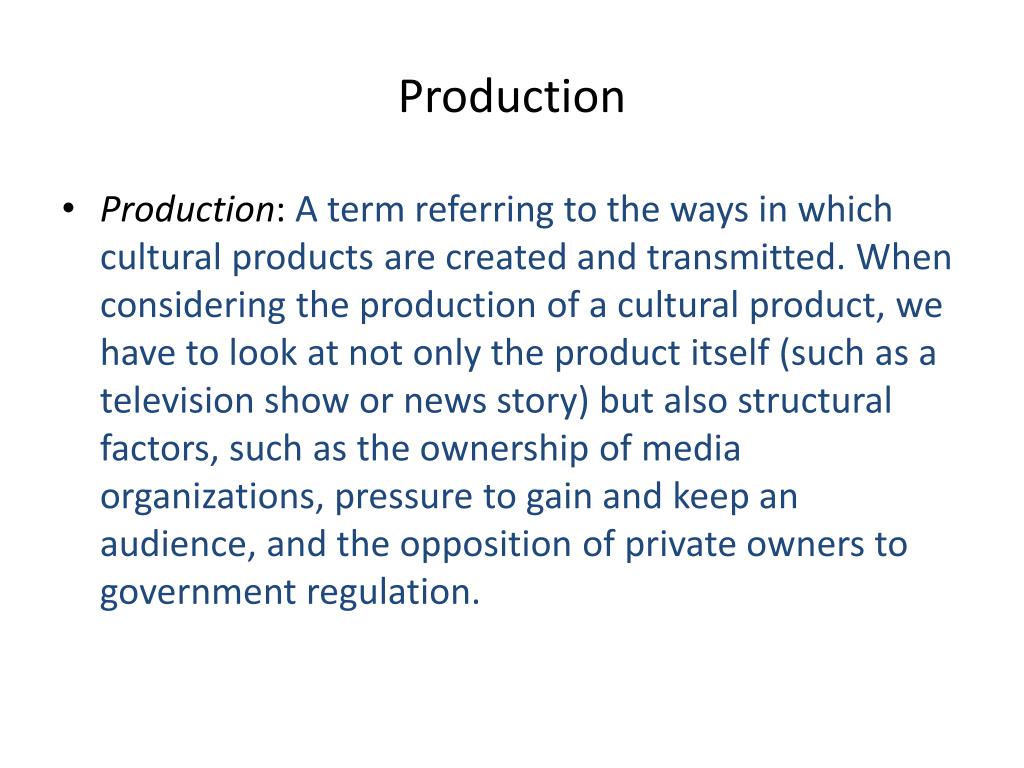 Production

• Production: A term referring to the ways in which cultural products are created and transmitted. When considering the production of a cultural product, we have to look at not only the product itself (such as a television show or news story) but also structural factors, such as the ownership of media organizations, pressure to gain and keep an audience, and the opposition of private owners to government regulation.